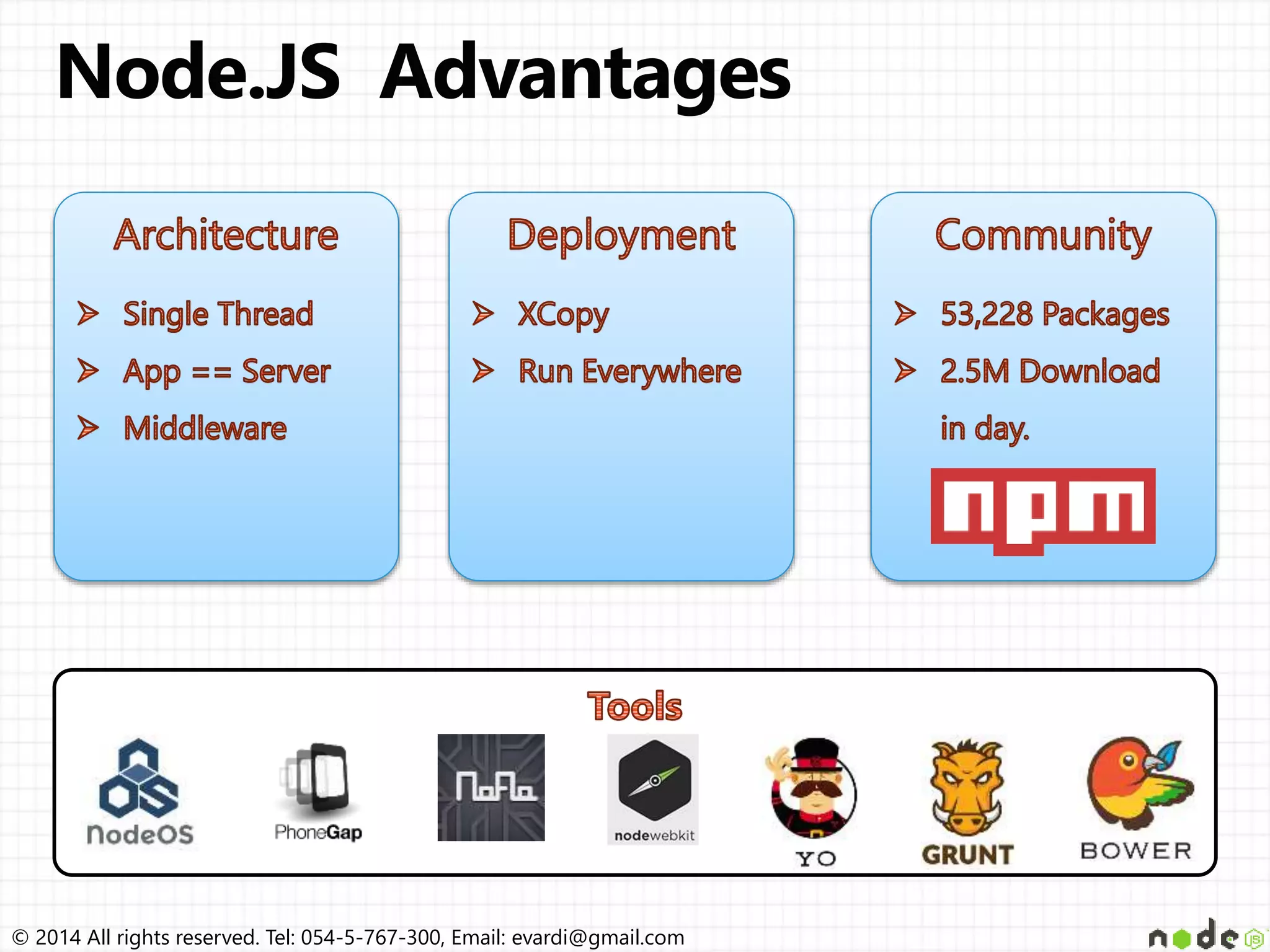 Node.JS Advantages

Architecture

➢ Single Thread

➢ App == Server

➢ Middleware

Deployment

➢ XCopy

➢ Run Everywhere

Community

➢ 53,228 Packages

➢ 2.5M Download in day.

npm

Tools

NodeOS

PhoneGap

NoFlo

nodewebkit

YO

GRUNT

BOWER

© 2014 All rights reserved. Tel: 054-5-767-300, Email: evardi@gmail.com

node JS